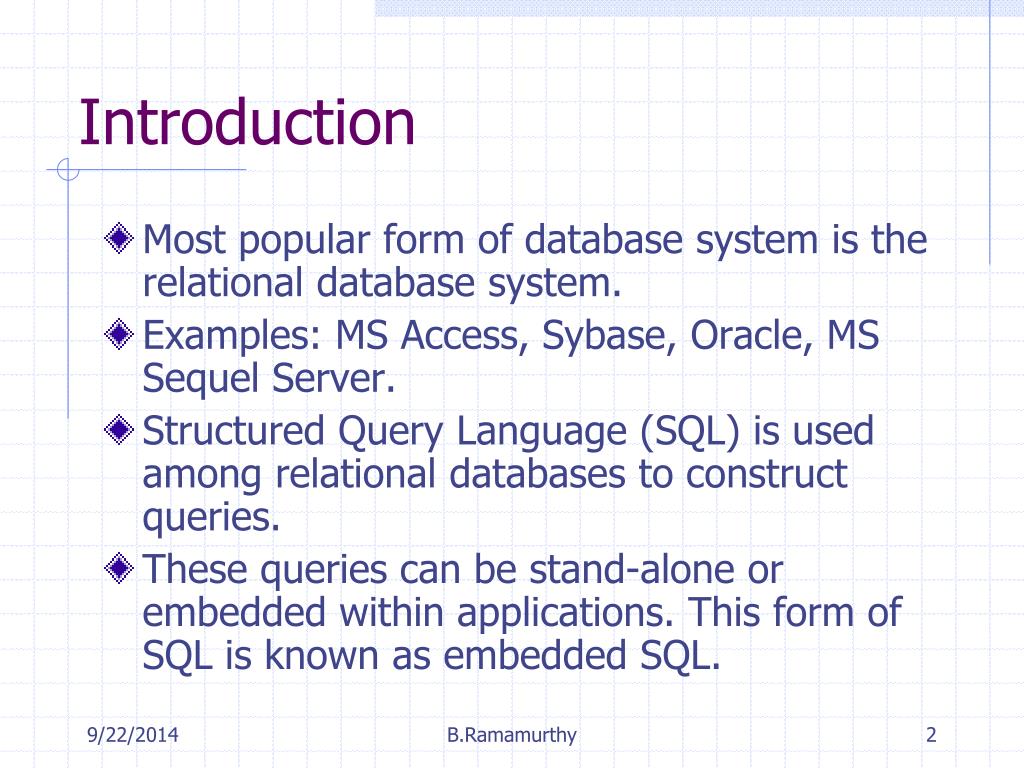 Introduction

Most popular form of database system is the relational database system.

Examples: MS Access, Sybase, Oracle, MS Sequel Server.

Structured Query Language (SQL) is used among relational databases to construct queries.

These queries can be stand-alone or embedded within applications. This form of SQL is known as embedded SQL.

9/22/2014 B.Ramamurthy 2